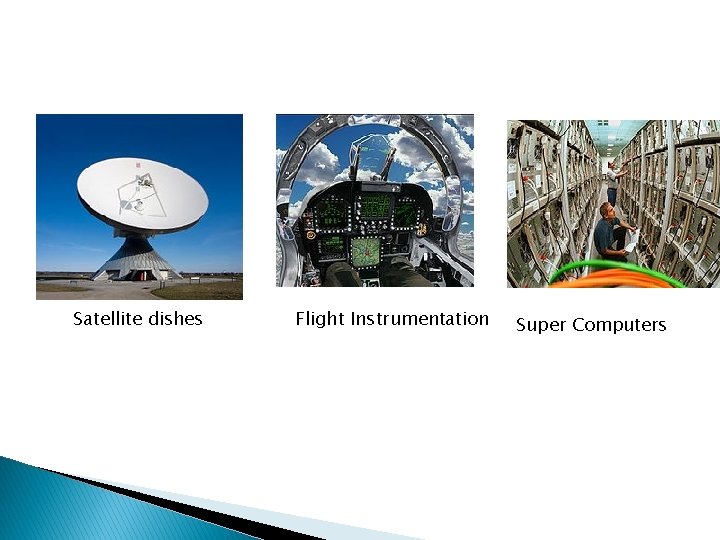 Satellite dishes

Flight Instrumentation

Super Computers